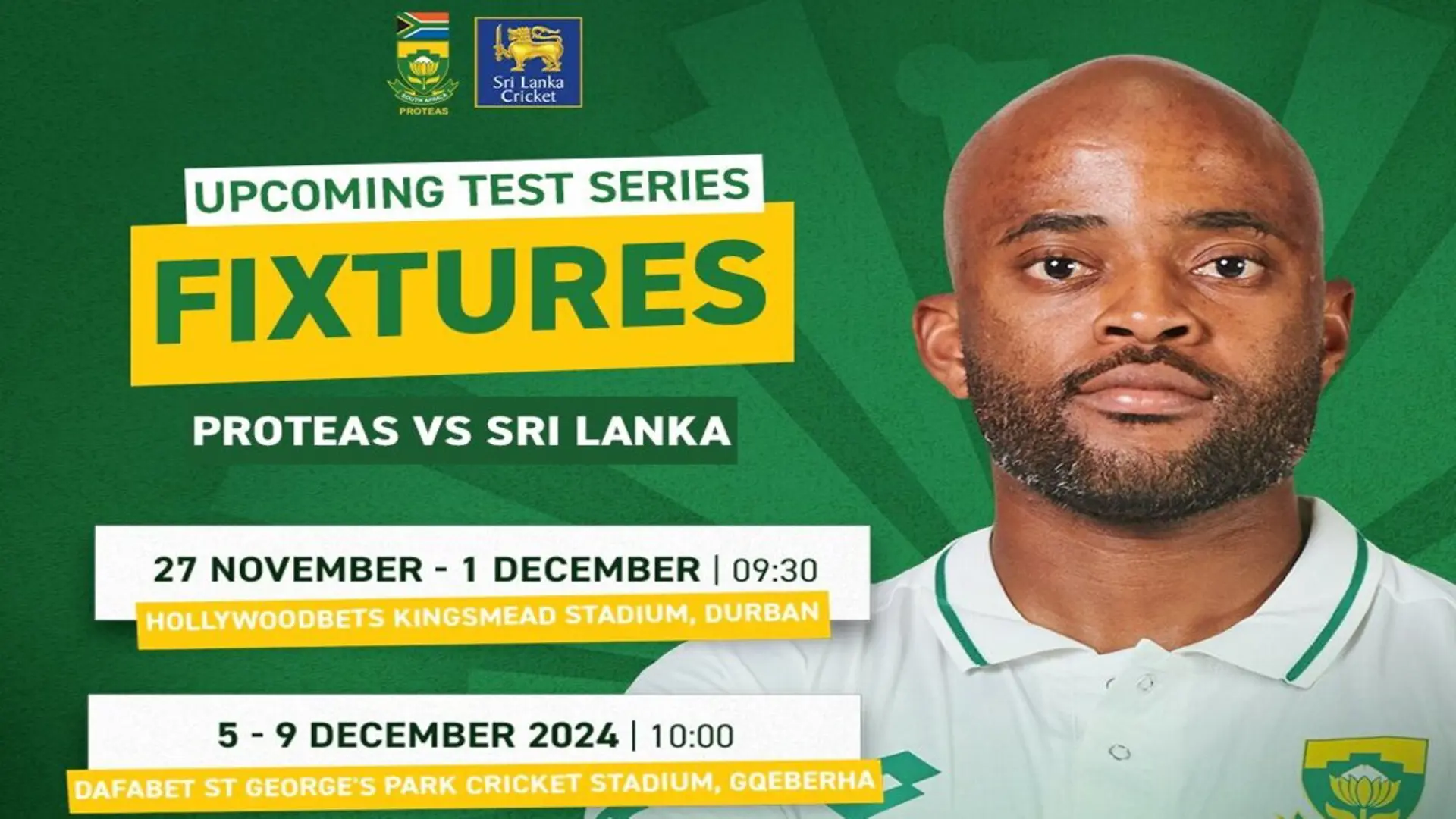 SOUTH AFRICA
PROTEAS

Sri Lanka Cricket

UPCOMING TEST SERIES
FIXTURES
PROTEAS VS SRI LANKA

27 NOVEMBER - 1 DECEMBER | 09:30
HOLLYWOODBETS KINGSMEAD STADIUM, DURBAN

5 - 9 DECEMBER 2024 | 10:00
DAFABET ST GEORGE'S PARK CRICKET STADIUM, GQEBERHA